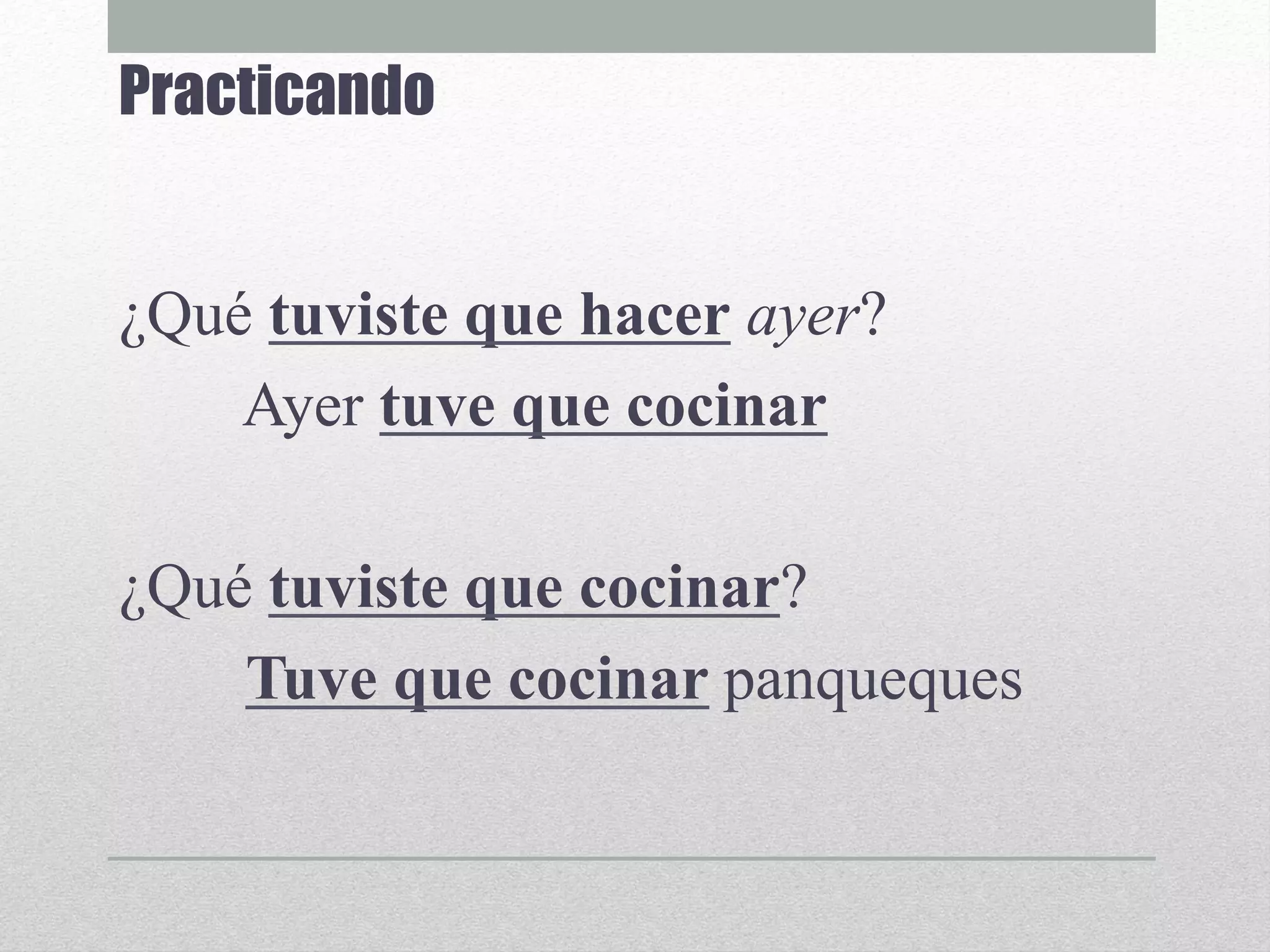 Practicando

¿Qué tuviste que hacer ayer?
Ayer tuve que cocinar

¿Qué tuviste que cocinar?
Tuve que cocinar panqueques